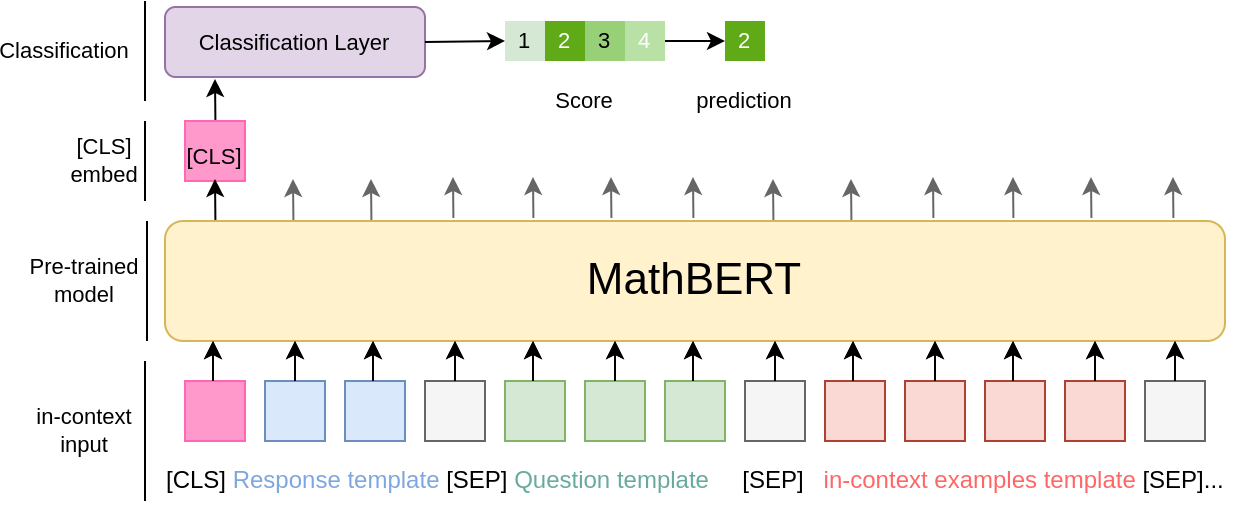 Classification

Classification Layer

1 2 3 4

2

Score

prediction

[CLS] embed

[CLS]

Pre-trained model

MathBERT

in-context input

[CLS] Response template [SEP] Question template [SEP] in-context examples template [SEP]...